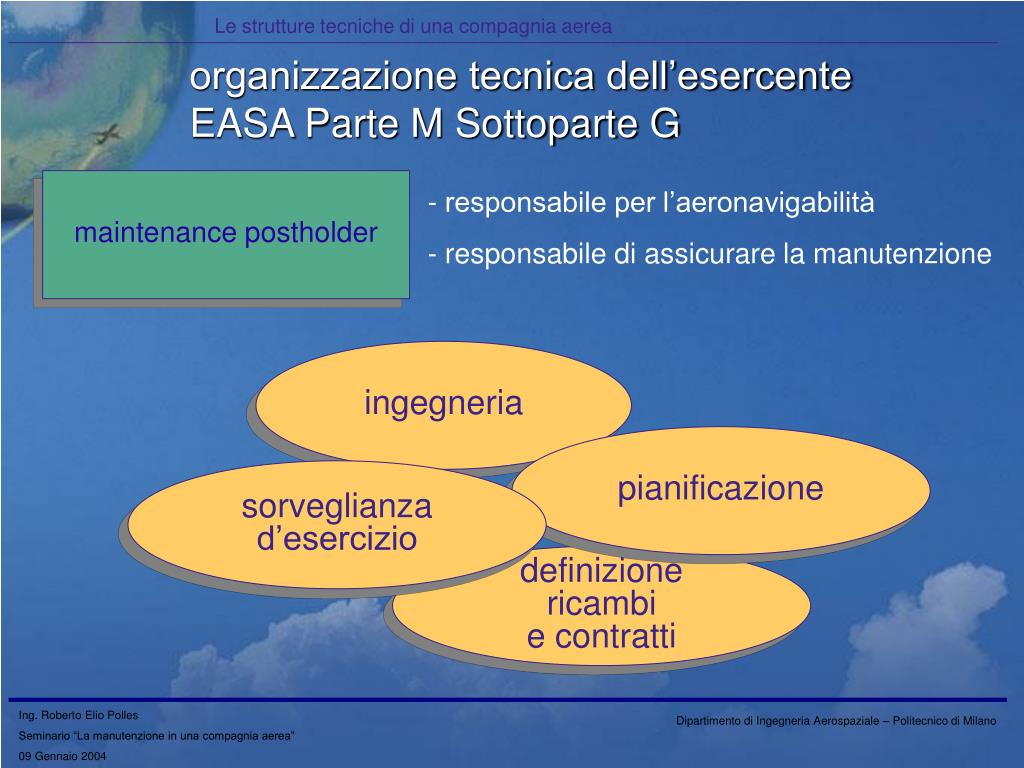 Le strutture tecniche di una compagnia aerea

organizzazione tecnica dell’esercente
EASA Parte M Sottoparte G

maintenance postholder

- responsabile per l’aeronavigabilità

- responsabile di assicurare la manutenzione

ingegneria

pianificazione

sorveglianza d’esercizio

definizione ricambi e contratti

Ing. Roberto Elio Polles
Seminario “La manutenzione in una compagnia aerea”
09 Gennaio 2004

Dipartimento di Ingegneria Aerospaziale – Politecnico di Milano